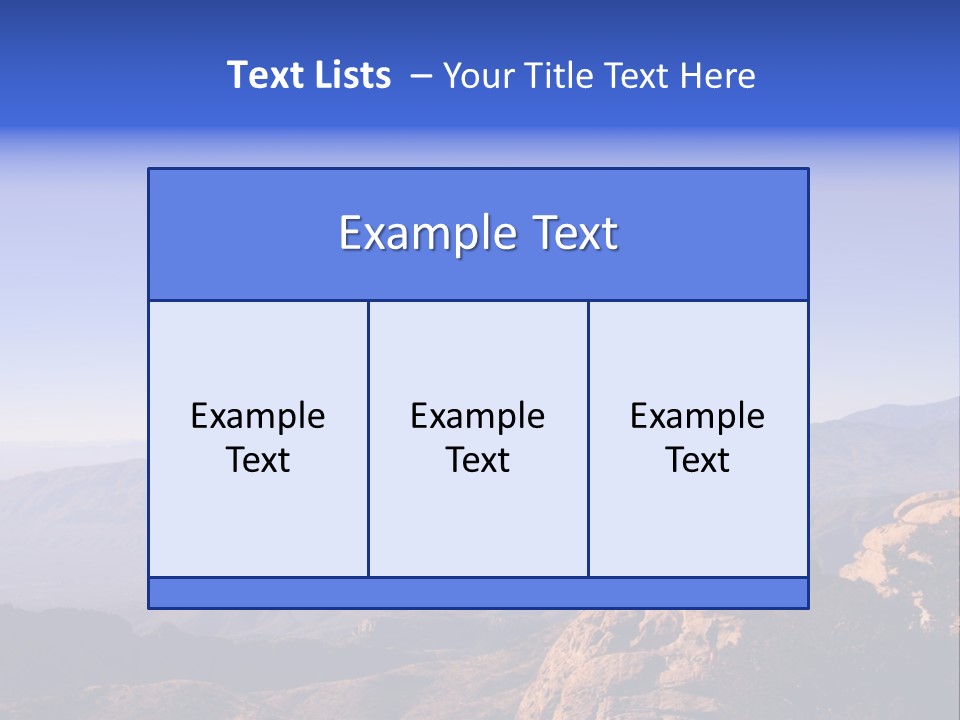 Text Lists – Your Title Text Here

Example Text

Example Text

Example Text

Example Text